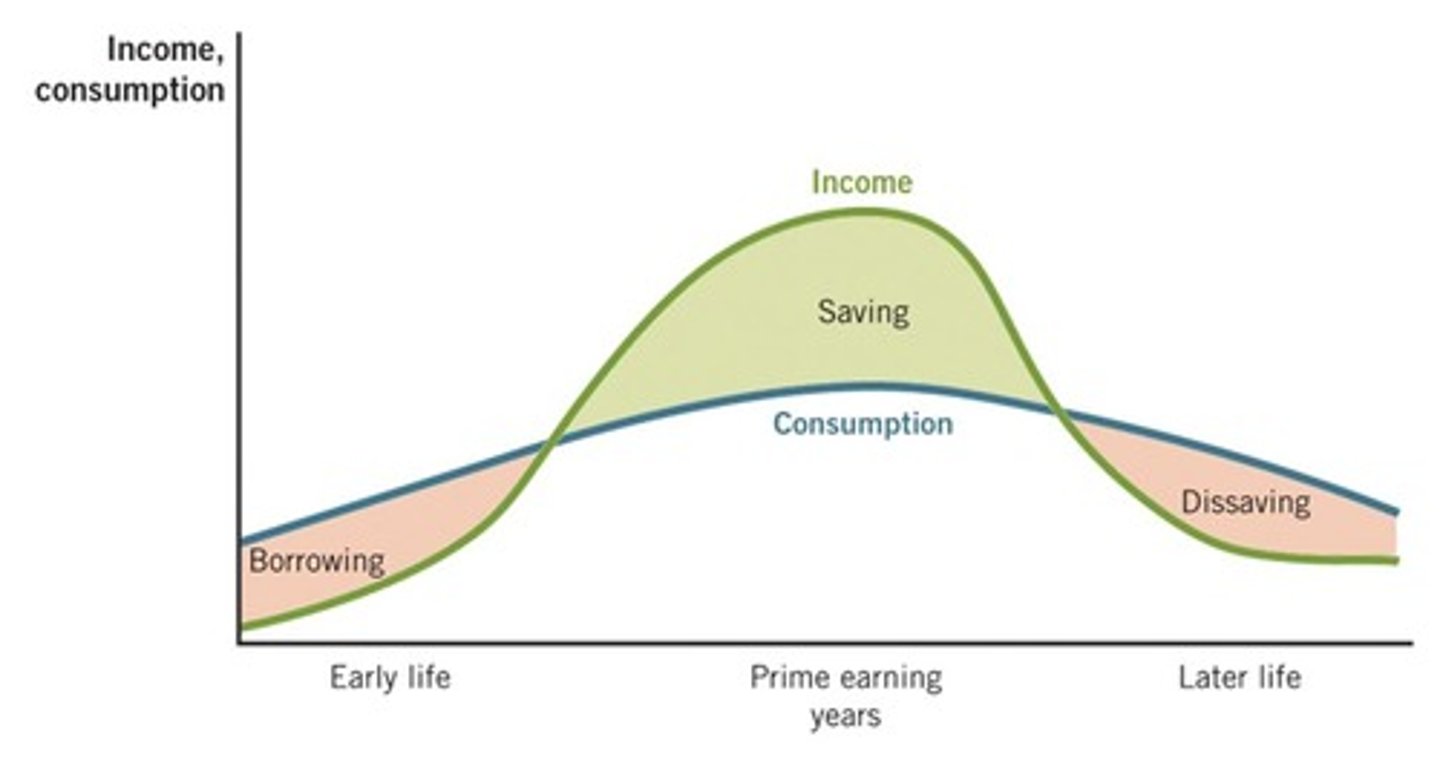 Income, consumption

Income

Saving

Consumption

Borrowing

Dissaving

Early life

Prime earning years

Later life